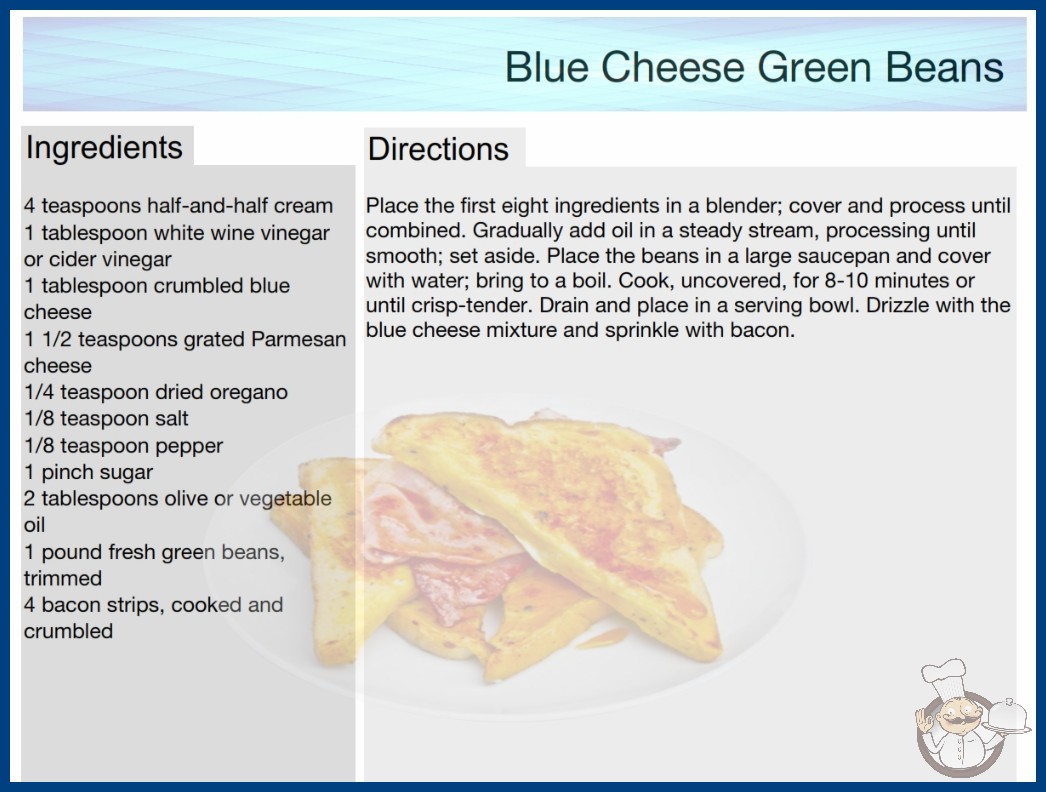 Blue Cheese Green Beans

Ingredients

4 teaspoons half-and-half cream
1 tablespoon white wine vinegar or cider vinegar
1 tablespoon crumbled blue cheese
1 1/2 teaspoons grated Parmesan cheese
1/4 teaspoon dried oregano
1/8 teaspoon salt
1/8 teaspoon pepper
1 pinch sugar
2 tablespoons olive or vegetable oil
1 pound fresh green beans, trimmed
4 bacon strips, cooked and crumbled

Directions

Place the first eight ingredients in a blender; cover and process until combined. Gradually add oil in a steady stream, processing until smooth; set aside. Place the beans in a large saucepan and cover with water; bring to a boil. Cook, uncovered, for 8-10 minutes or until crisp-tender. Drain and place in a serving bowl. Drizzle with the blue cheese mixture and sprinkle with bacon.